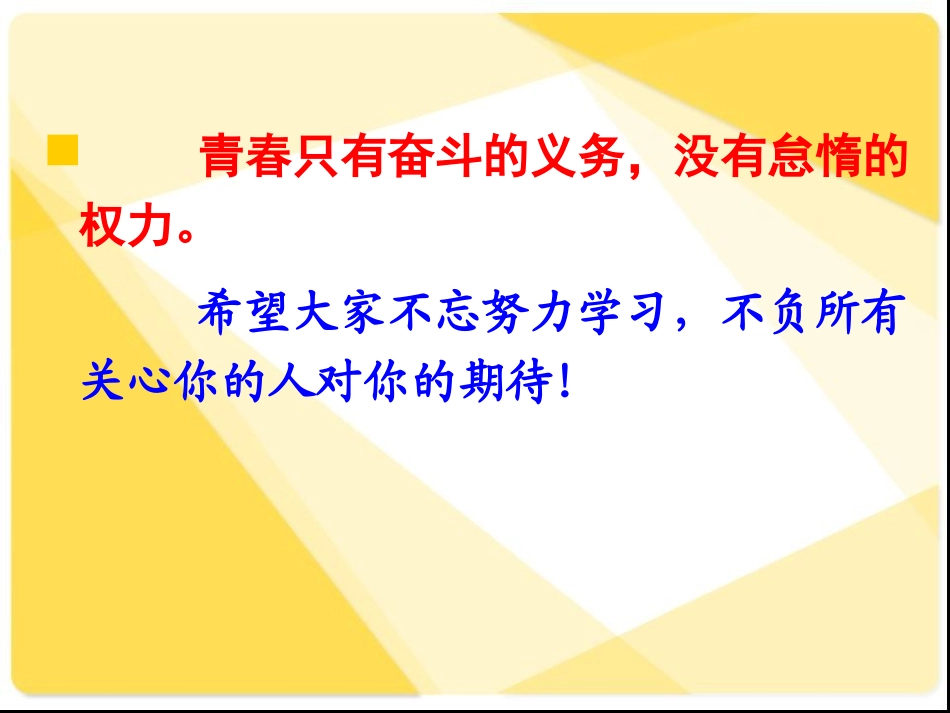 青春只有奋斗的义务，没有怠惰的权力。

希望大家不忘努力学习，不负所有关心你的人对你的期待！